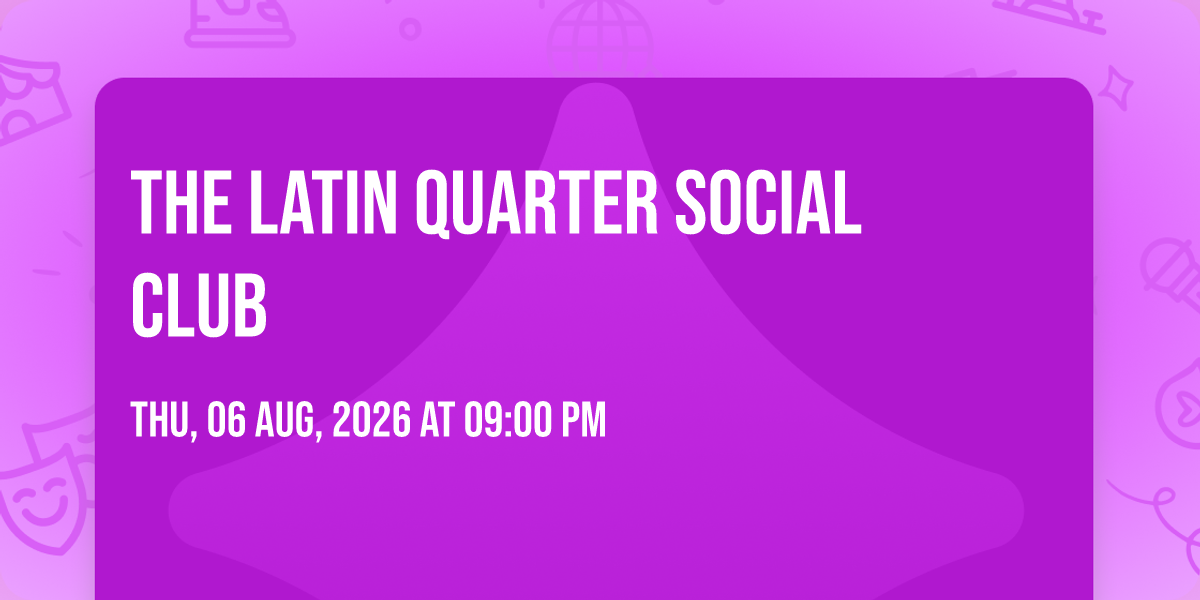 THE LATIN QUARTER SOCIAL CLUB

THU, 06 AUG, 2026 AT 09:00 PM